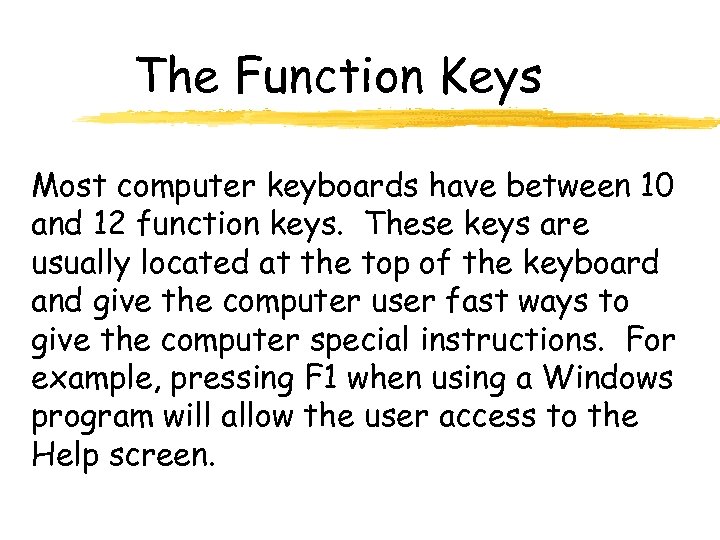 The Function Keys

Most computer keyboards have between 10 and 12 function keys. These keys are usually located at the top of the keyboard and give the computer user fast ways to give the computer special instructions. For example, pressing F1 when using a Windows program will allow the user access to the Help screen.